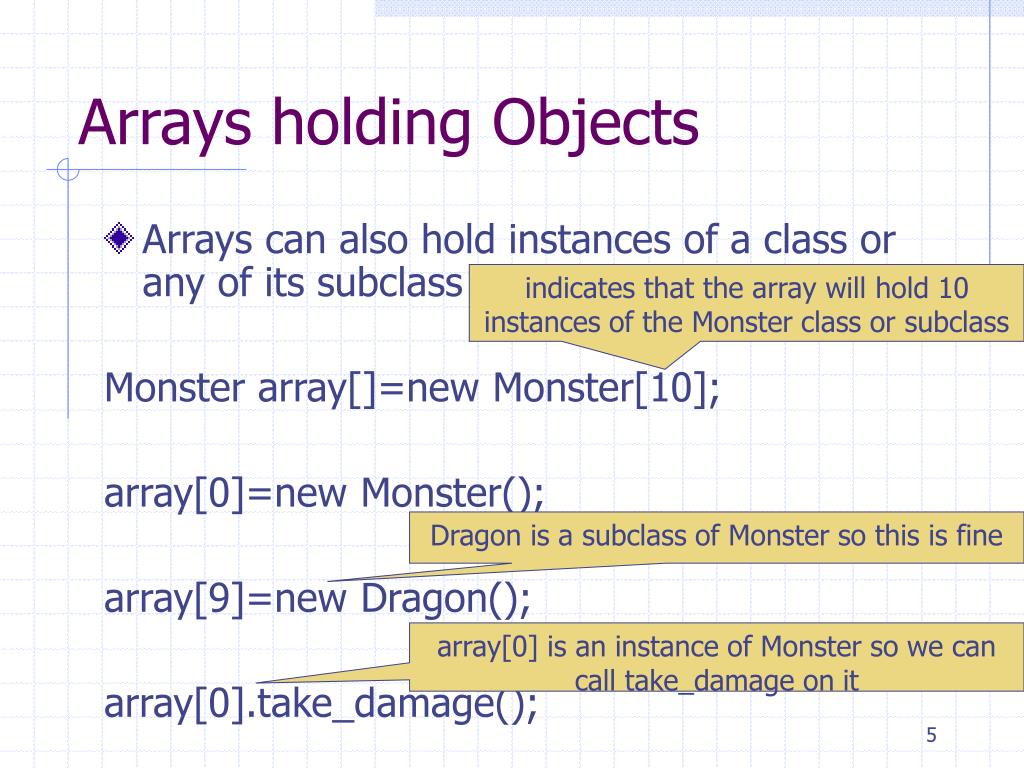 Arrays holding Objects

Arrays can also hold instances of a class or any of its subclass

indicates that the array will hold 10 instances of the Monster class or subclass

Monster array[]=new Monster[10];

array[0]=new Monster();

Dragon is a subclass of Monster so this is fine

array[9]=new Dragon();

array[0] is an instance of Monster so we can call take_damage on it

array[0].take_damage();

5